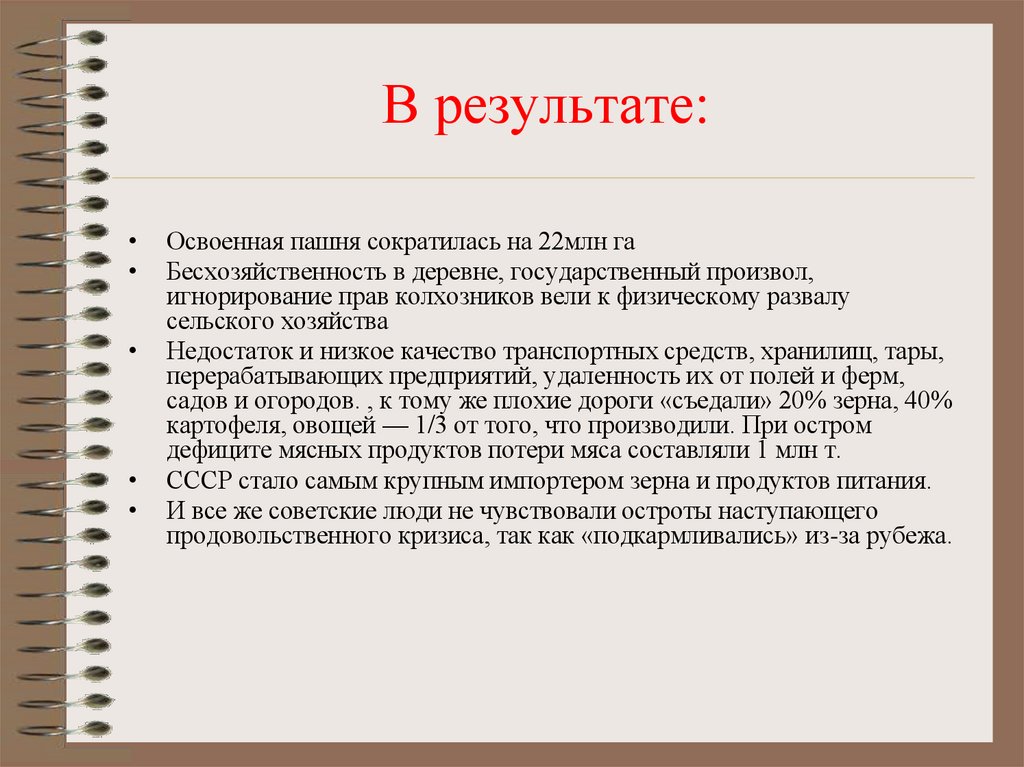 В результате:

• Освоенная пашня сократилась на 22млн га
• Бесхозяйственность в деревне, государственный произвол, игнорирование прав колхозников вели к физическому развалу сельского хозяйства
• Недостаток и низкое качество транспортных средств, хранилищ, тары, перерабатывающих предприятий, удаленность их от полей и ферм, садов и огородов. , к тому же плохие дороги «съедали» 20% зерна, 40% картофеля, овощей — 1/3 от того, что производили. При остром дефиците мясных продуктов потери мяса составляли 1 млн т.
• СССР стало самым крупным импортером зерна и продуктов питания.
• И все же советские люди не чувствовали остроты наступающего продовольственного кризиса, так как «подкармливались» из-за рубежа.